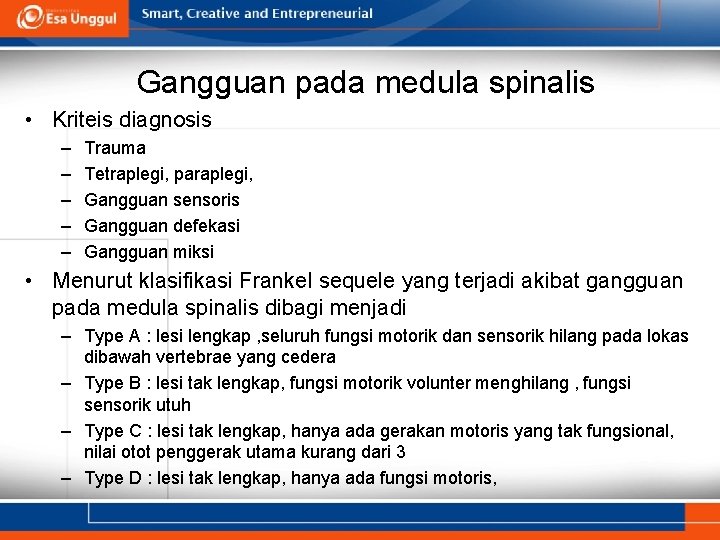 Esa Unggul

Smart, Creative and Entrepreneurial

Gangguan pada medula spinalis

• Kriteis diagnosis
– Trauma
– Tetraplegi, paraplegi,
– Gangguan sensoris
– Gangguan defekasi
– Gangguan miksi

• Menurut klasifikasi Frankel sequele yang terjadi akibat gangguan pada medula spinalis dibagi menjadi
– Type A : lesi lengkap ,seluruh fungsi motorik dan sensorik hilang pada lokas dibawah vertebrae yang cedera
– Type B : lesi tak lengkap, fungsi motorik volunter menghilang , fungsi sensorik utuh
– Type C : lesi tak lengkap, hanya ada gerakan motoris yang tak fungsional, nilai otot penggerak utama kurang dari 3
– Type D : lesi tak lengkap, hanya ada fungsi motoris,